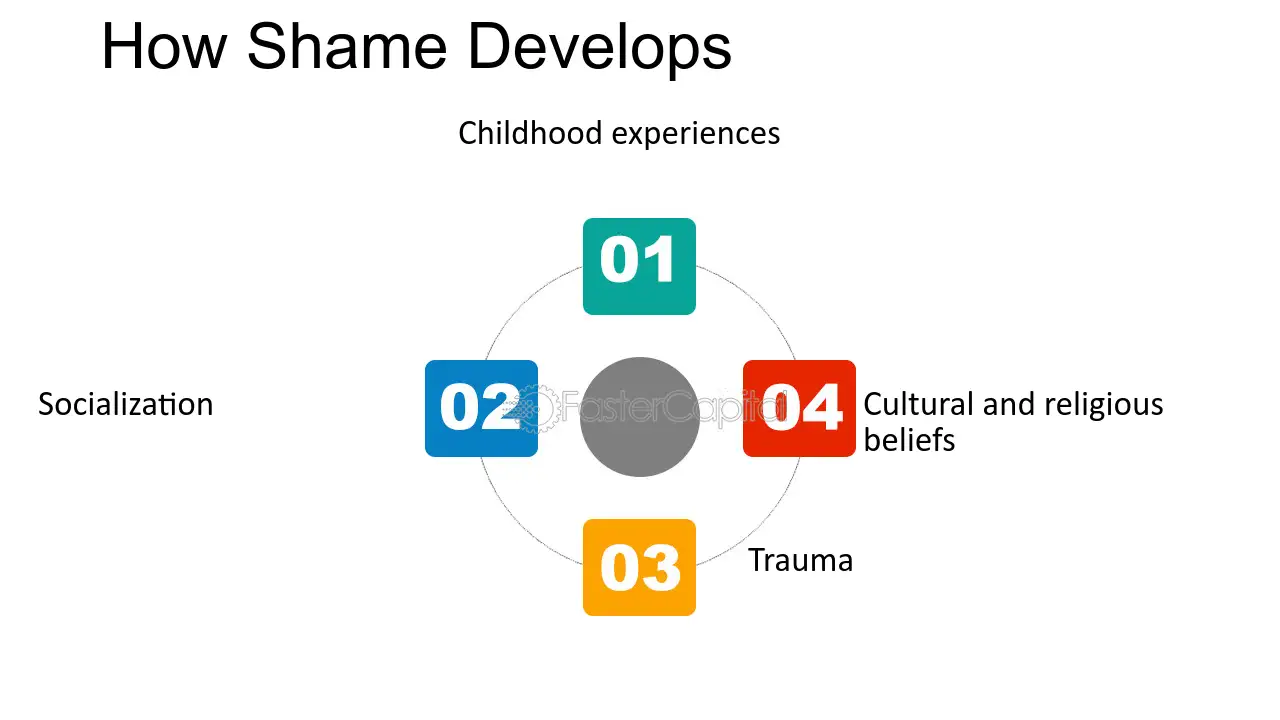 How Shame Develops

Childhood experiences

01

Socialization

02

04

Cultural and religious beliefs

03

Trauma

FasterCapital